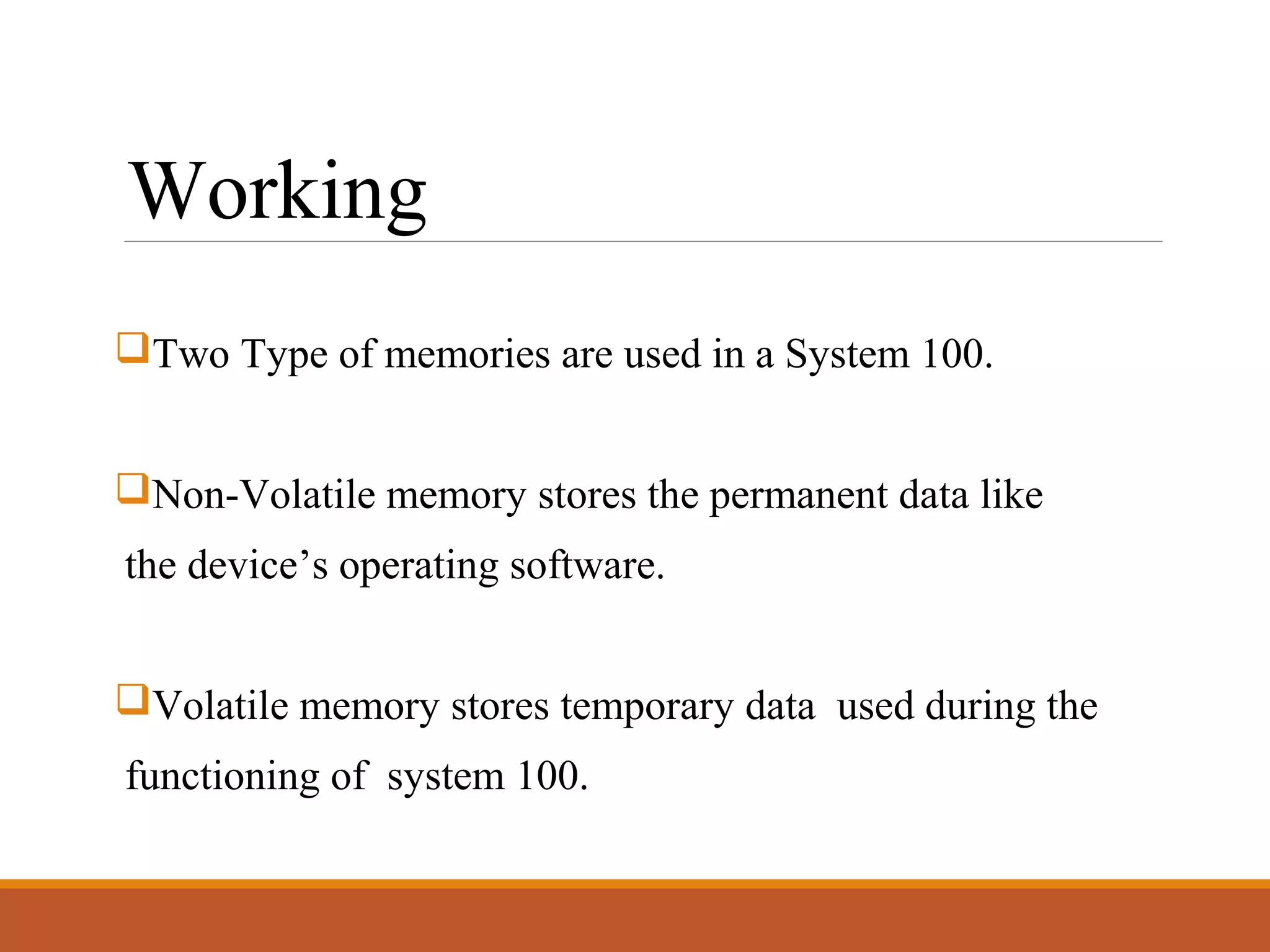 Working

❑Two Type of memories are used in a System 100.

❑Non-Volatile memory stores the permanent data like the device’s operating software.

❑Volatile memory stores temporary data used during the functioning of system 100.